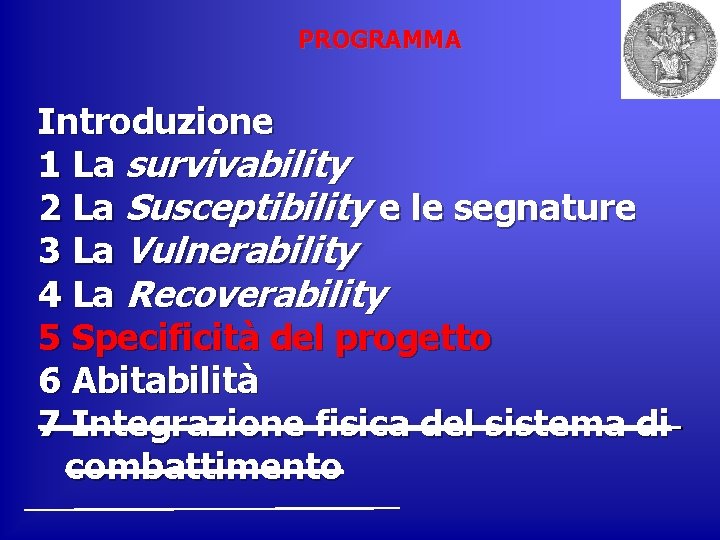 PROGRAMMA

Introduzione
1 La survivability
2 La Susceptibility e le segnature
3 La Vulnerability
4 La Recoverability
5 Specificità del progetto
6 Abitabilità
7 Integrazione fisica del sistema di combattimento